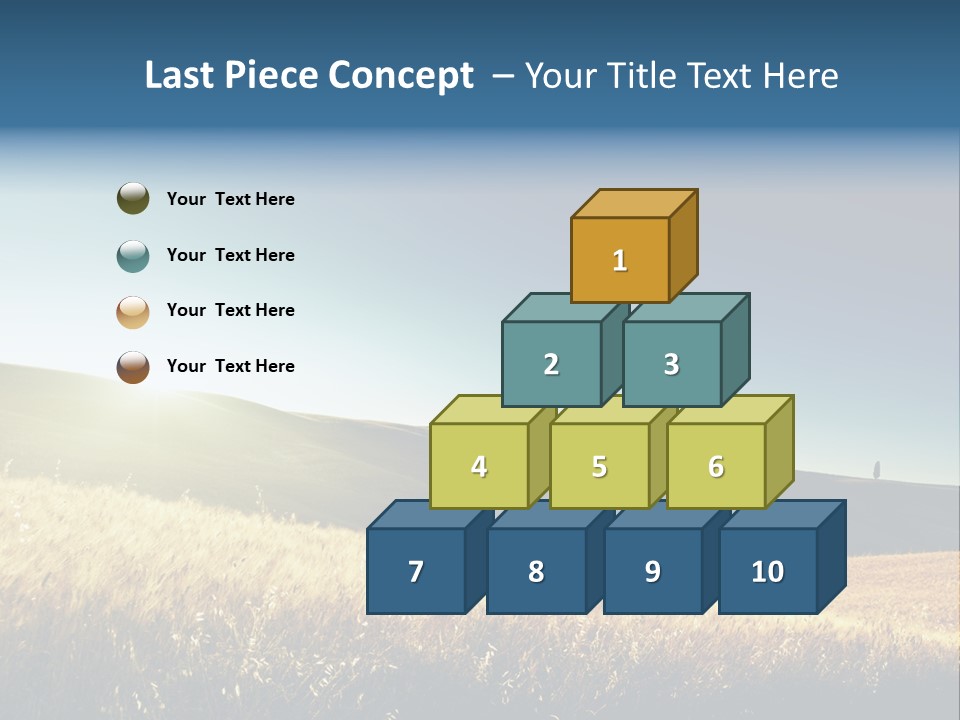 Last Piece Concept – Your Title Text Here

Your Text Here

Your Text Here

Your Text Here

Your Text Here

1

2 3

4 5 6

7 8 9 10